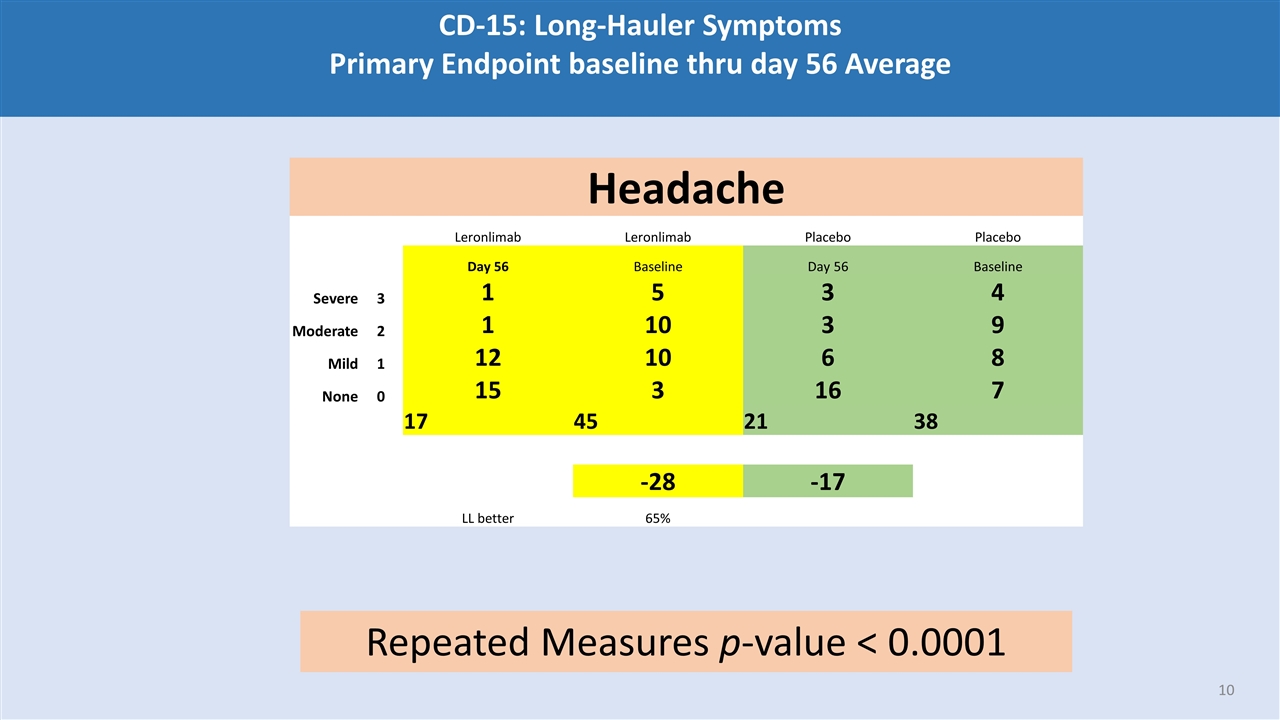 CD-15: Long-Hauler Symptoms
Primary Endpoint baseline thru day 56 Average

Headache

| | | Leronlimab | Leronlimab | Placebo | Placebo |
|---|---|---|---|---|---|
| | | Day 56 | Baseline | Day 56 | Baseline |
| Severe | 3 | 1 | 5 | 3 | 4 |
| Moderate | 2 | 1 | 10 | 3 | 9 |
| Mild | 1 | 12 | 10 | 6 | 8 |
| None | 0 | 15 | 3 | 16 | 7 |
| | | 17 | 45 | 21 | 38 |
| | | | -28 | -17 | |
| | | LL better | 65% | | |

Repeated Measures $p$-value < 0.0001

10